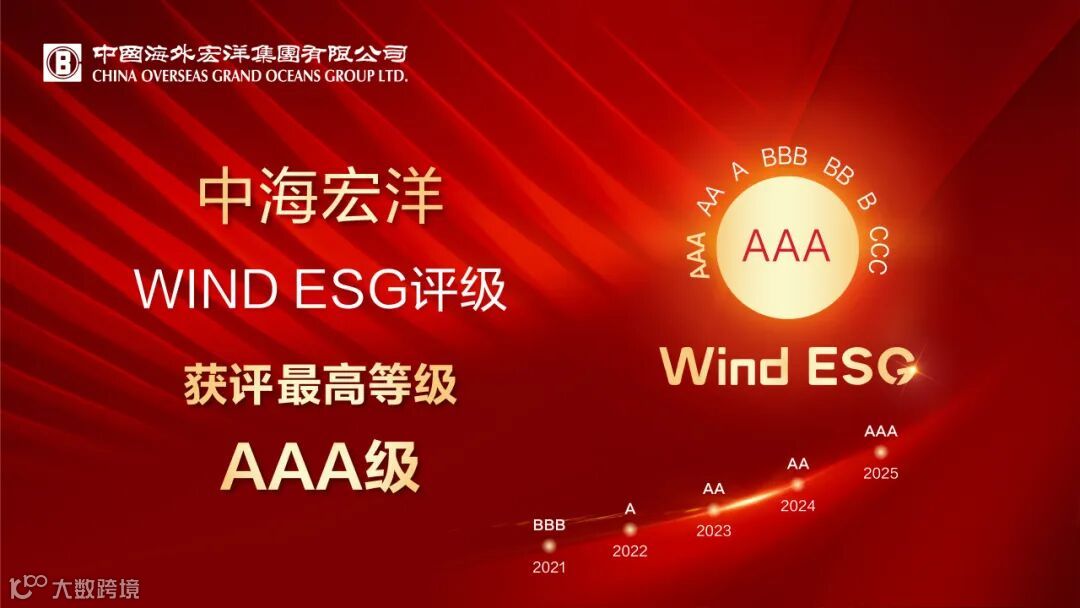 中國海外宏洋集團有限公司
CHINA OVERSEAS GRAND OCEANS GROUP LTD.

中海宏洋
WIND ESG评级
获评最高等级
AAA级

AAA AA A BBB BB B CCC
AAA

Wind ESG

BBB
2021
A
2022
AA
2023
AA
2024
AAA
2025

大数跨境